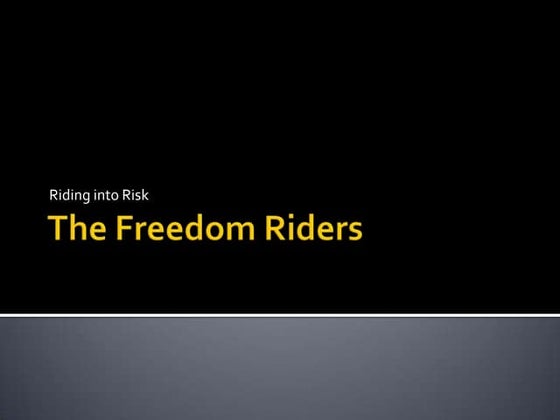 Riding into Risk

The Freedom Riders